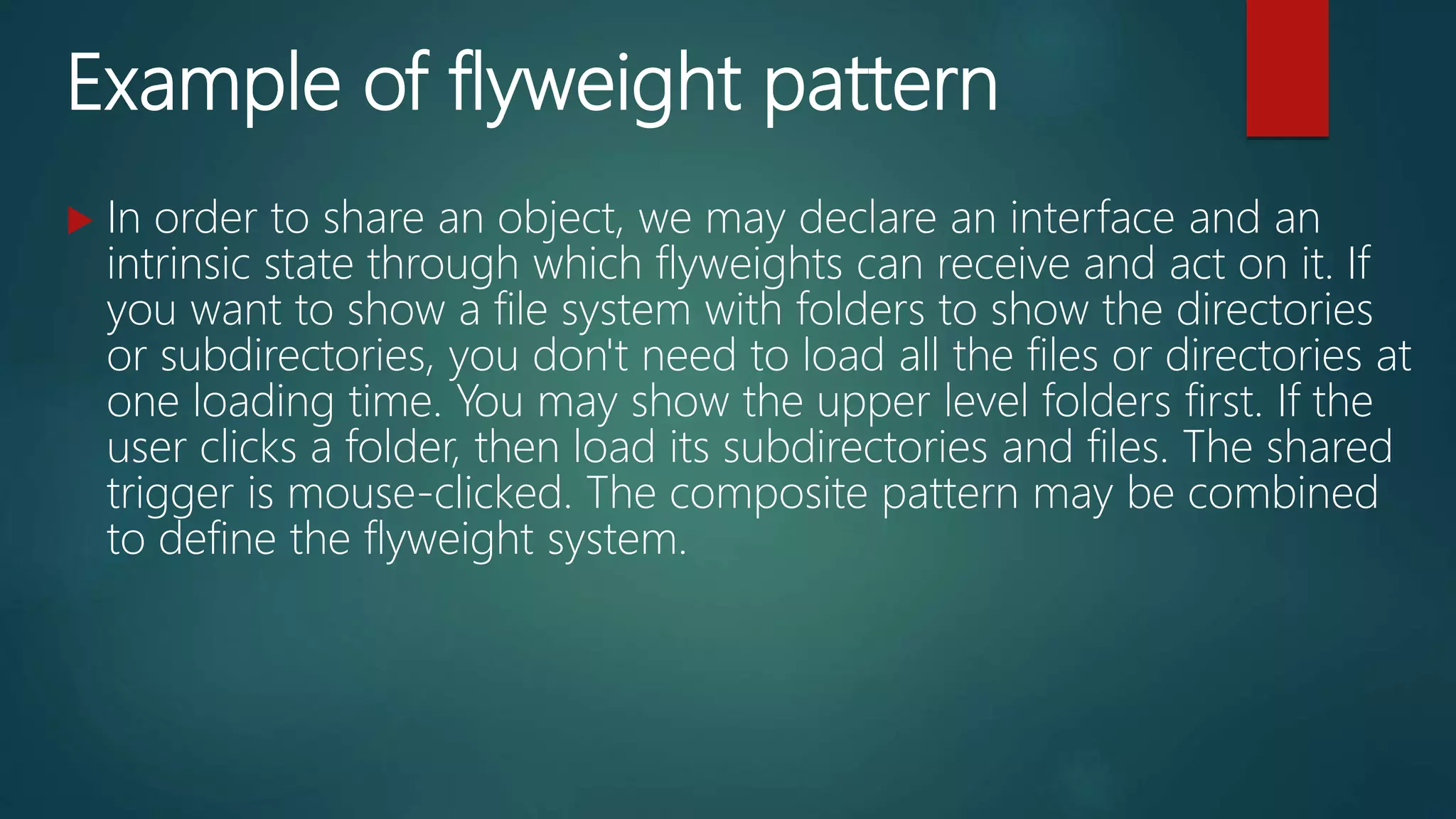 Example of flyweight pattern

In order to share an object, we may declare an interface and an intrinsic state through which flyweights can receive and act on it. If you want to show a file system with folders to show the directories or subdirectories, you don't need to load all the files or directories at one loading time. You may show the upper level folders first. If the user clicks a folder, then load its subdirectories and files. The shared trigger is mouse-clicked. The composite pattern may be combined to define the flyweight system.